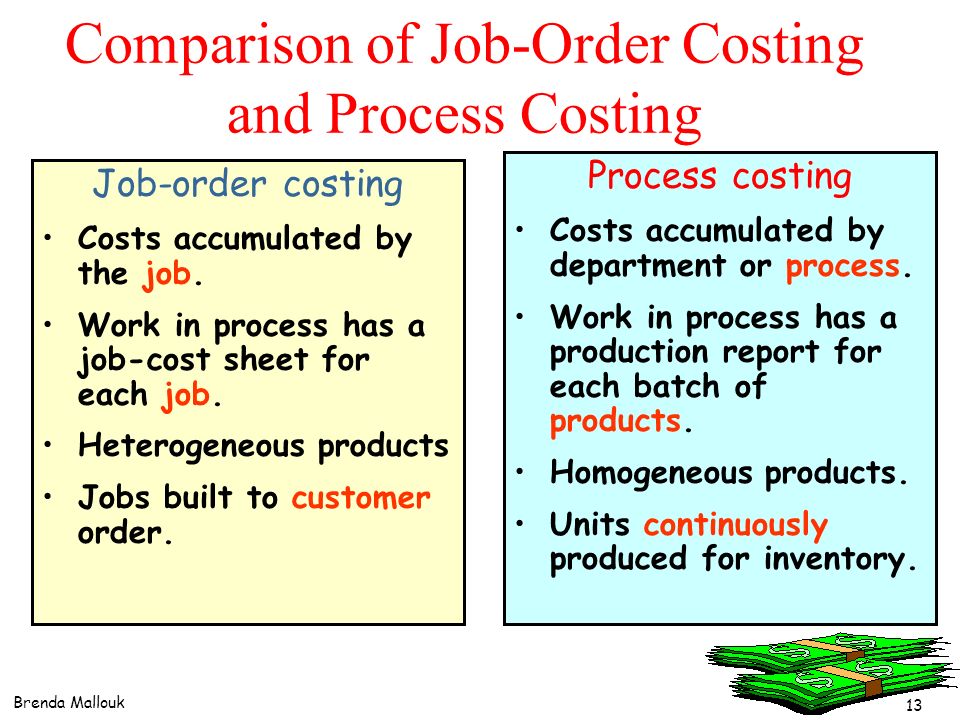 Comparison of Job-Order Costing and Process Costing

Job-order costing

• Costs accumulated by the job.

• Work in process has a job-cost sheet for each job.

• Heterogeneous products

• Jobs built to customer order.

Process costing

• Costs accumulated by department or process.

• Work in process has a production report for each batch of products.

• Homogeneous products.

• Units continuously produced for inventory.

Brenda Mallouk

13